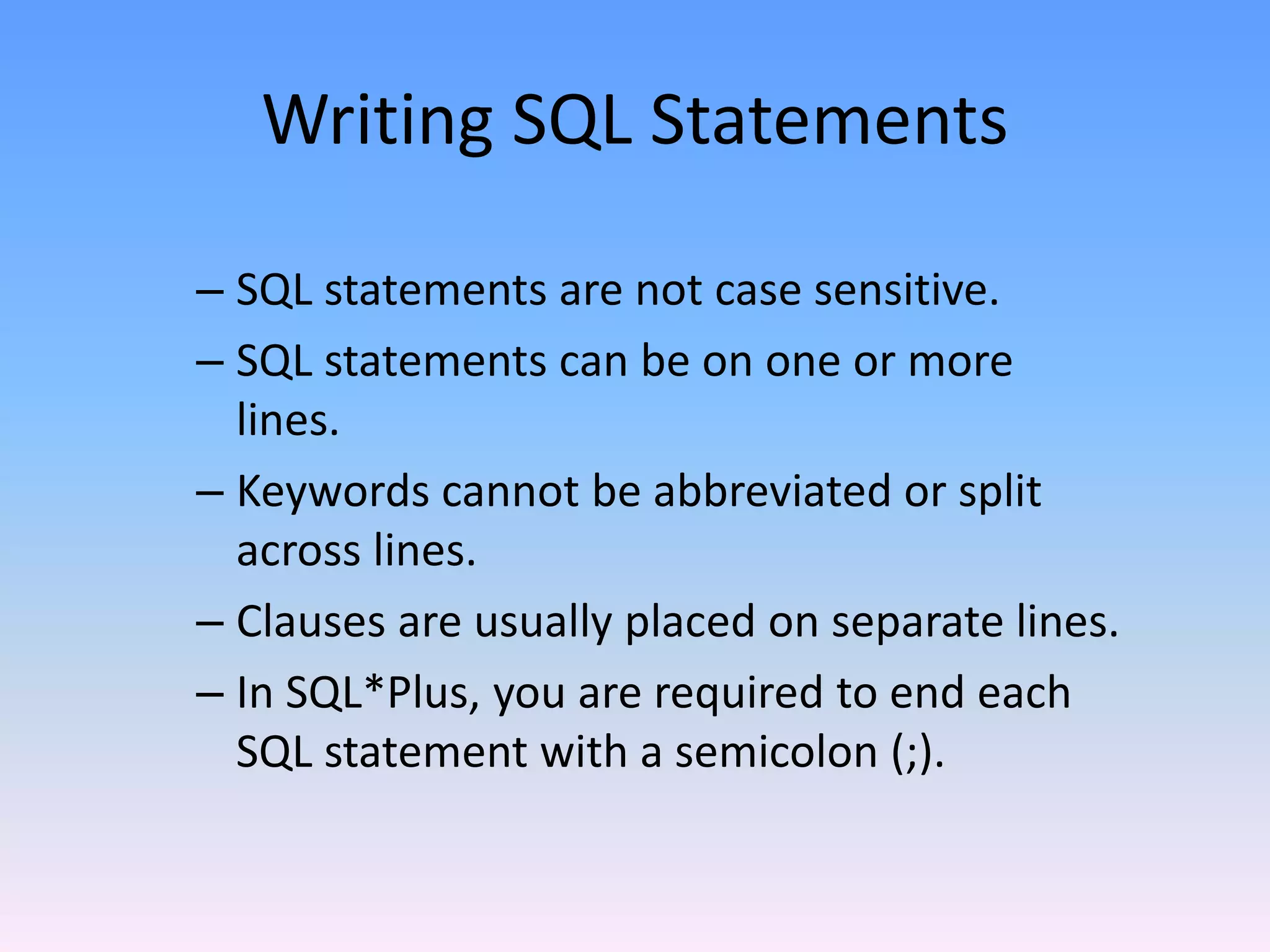 Writing SQL Statements

– SQL statements are not case sensitive.

– SQL statements can be on one or more lines.

– Keywords cannot be abbreviated or split across lines.

– Clauses are usually placed on separate lines.

– In SQL*Plus, you are required to end each SQL statement with a semicolon (;).